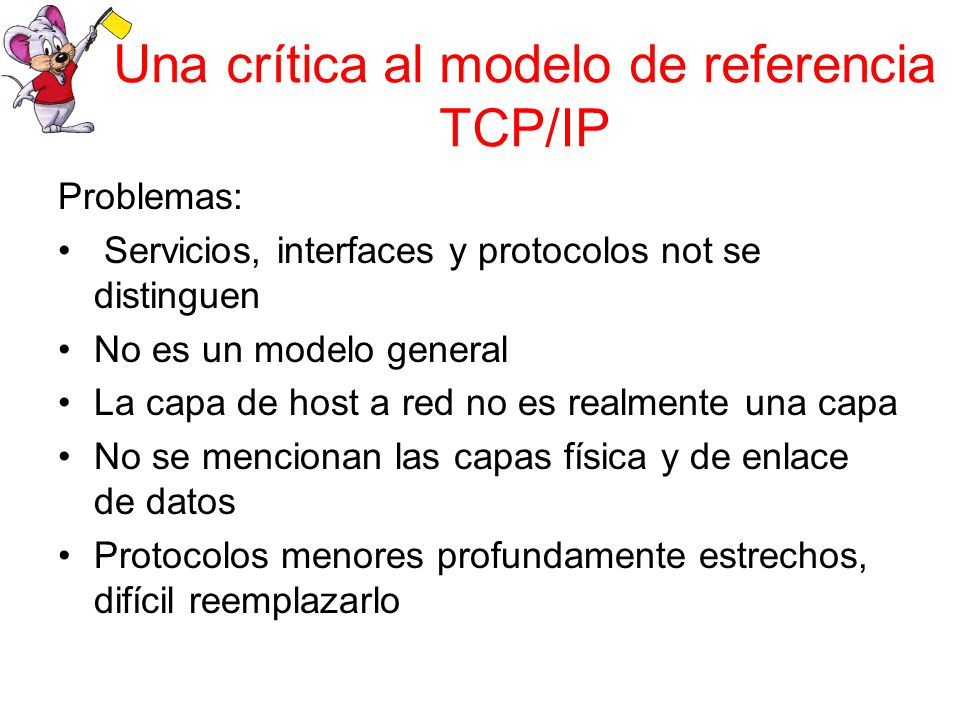 Una crítica al modelo de referencia TCP/IP

Problemas:
• Servicios, interfaces y protocolos not se distinguen
• No es un modelo general
• La capa de host a red no es realmente una capa
• No se mencionan las capas física y de enlace de datos
• Protocolos menores profundamente estrechos, difícil reemplazarlo